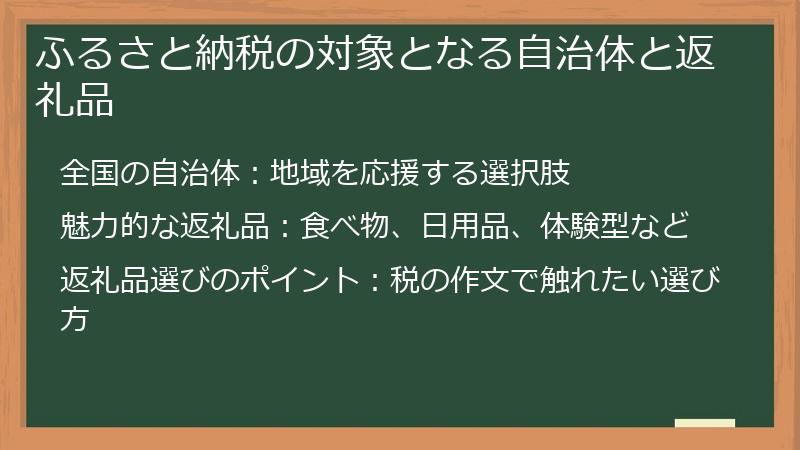 ふるさと納税の対象となる自治体と返礼品

全国の自治体：地域を応援する選択肢

魅力的な返礼品：食べ物、日用品、体験型など

返礼品選びのポイント：税の作文で触れたい選び方